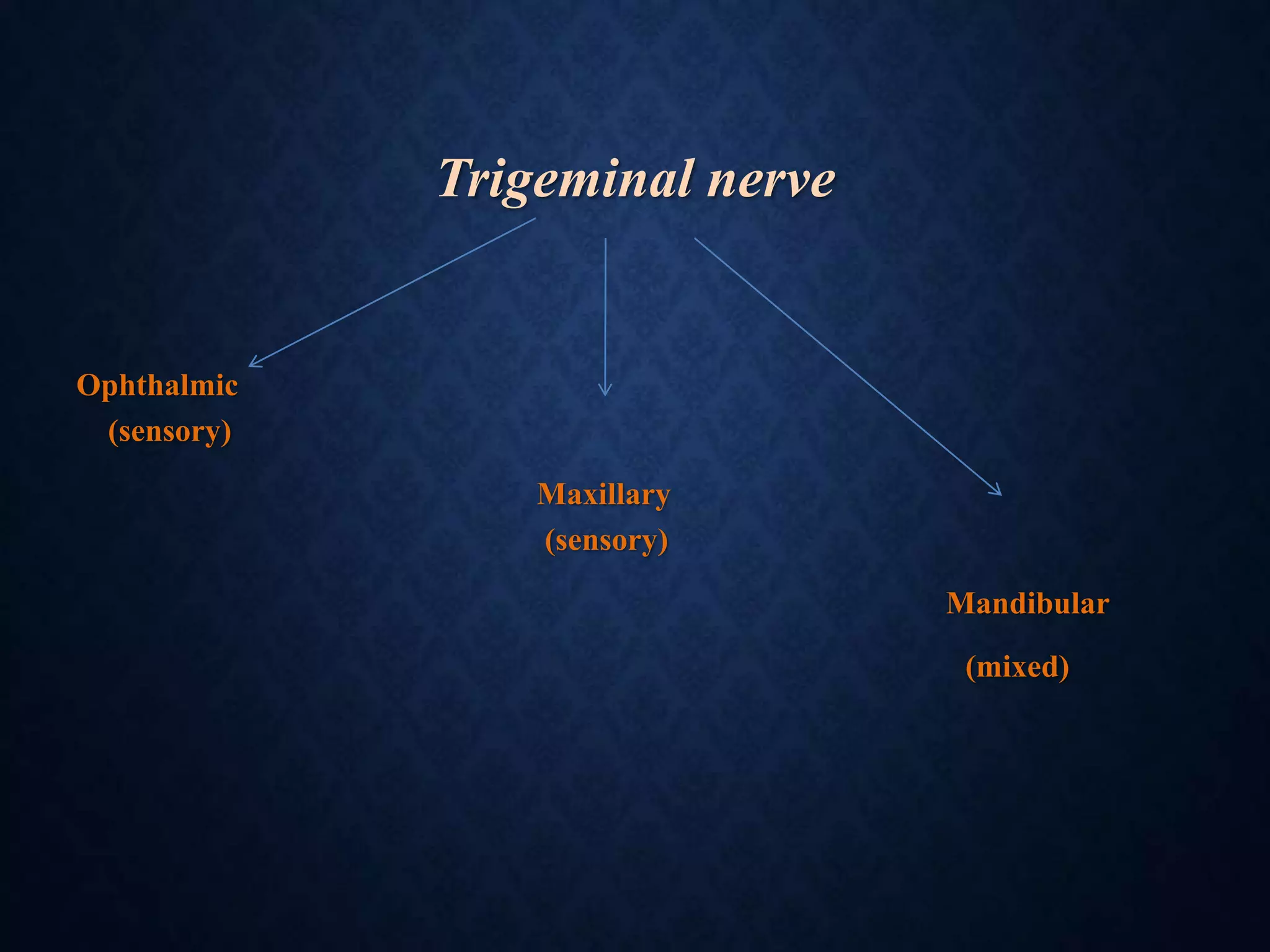 Trigeminal nerve

Ophthalmic
(sensory)

Maxillary
(sensory)

Mandibular
(mixed)